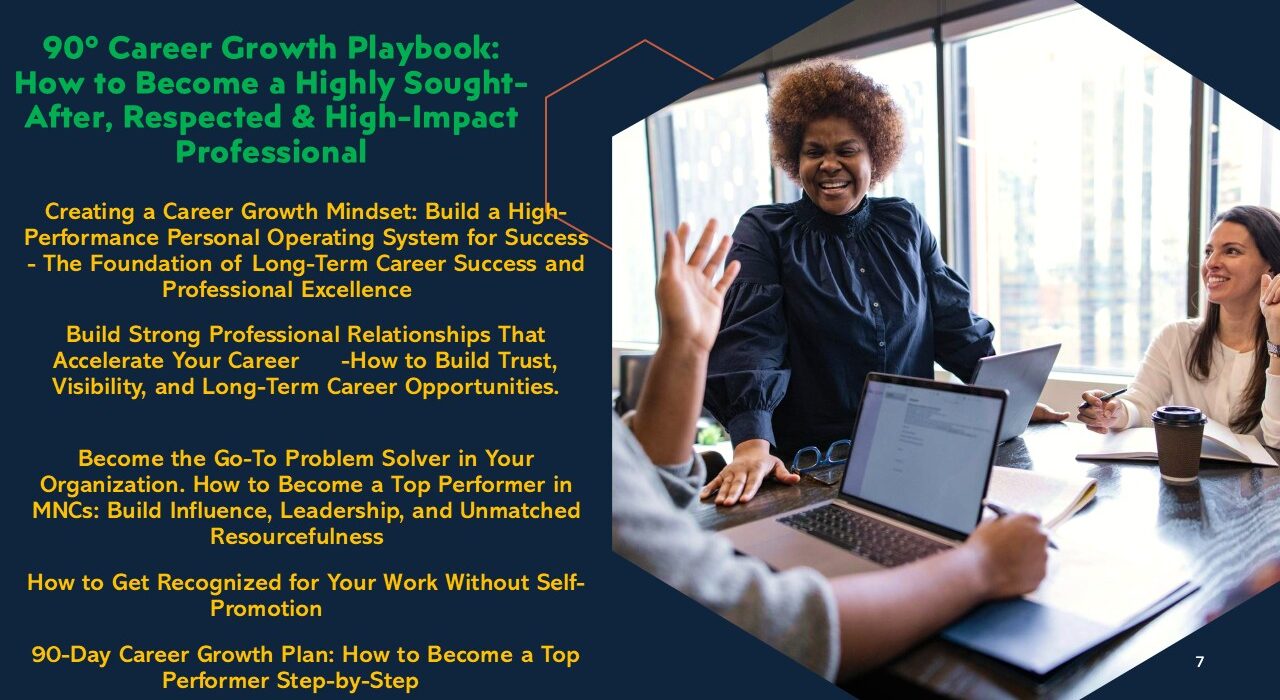 90° Career Growth Playbook: How to Become a Highly Sought-After, Respected & High-Impact Professional

Creating a Career Growth Mindset: Build a High-Performance Personal Operating System for Success - The Foundation of Long-Term Career Success and Professional Excellence

Build Strong Professional Relationships That Accelerate Your Career -How to Build Trust, Visibility, and Long-Term Career Opportunities.

Become the Go-To Problem Solver in Your Organization. How to Become a Top Performer in MNCs: Build Influence, Leadership, and Unmatched Resourcefulness

How to Get Recognized for Your Work Without Self-Promotion

90-Day Career Growth Plan: How to Become a Top Performer Step-by-Step

7